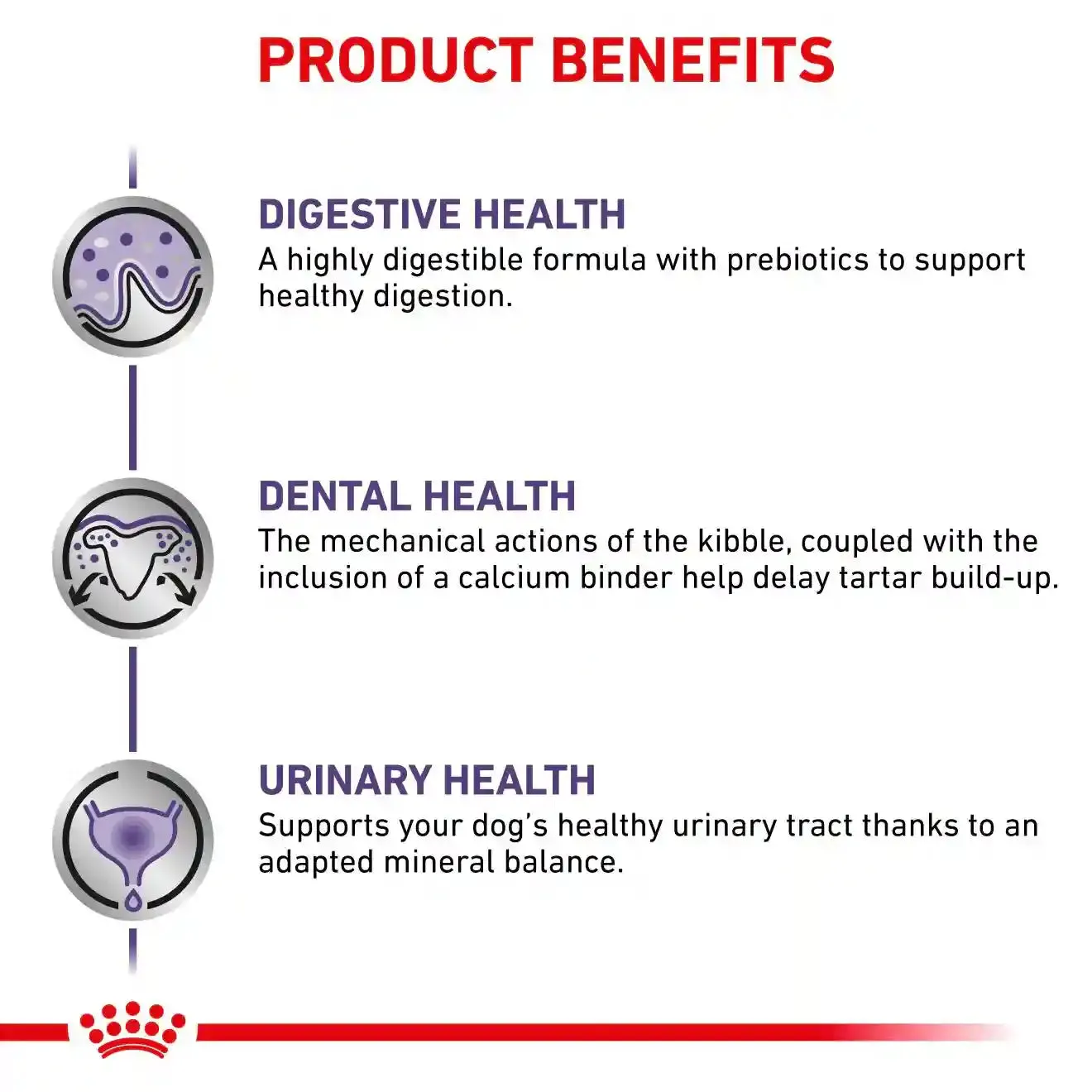 PRODUCT BENEFITS

DIGESTIVE HEALTH
A highly digestible formula with prebiotics to support healthy digestion.

DENTAL HEALTH
The mechanical actions of the kibble, coupled with the inclusion of a calcium binder help delay tartar build-up.

URINARY HEALTH
Supports your dog's healthy urinary tract thanks to an adapted mineral balance.